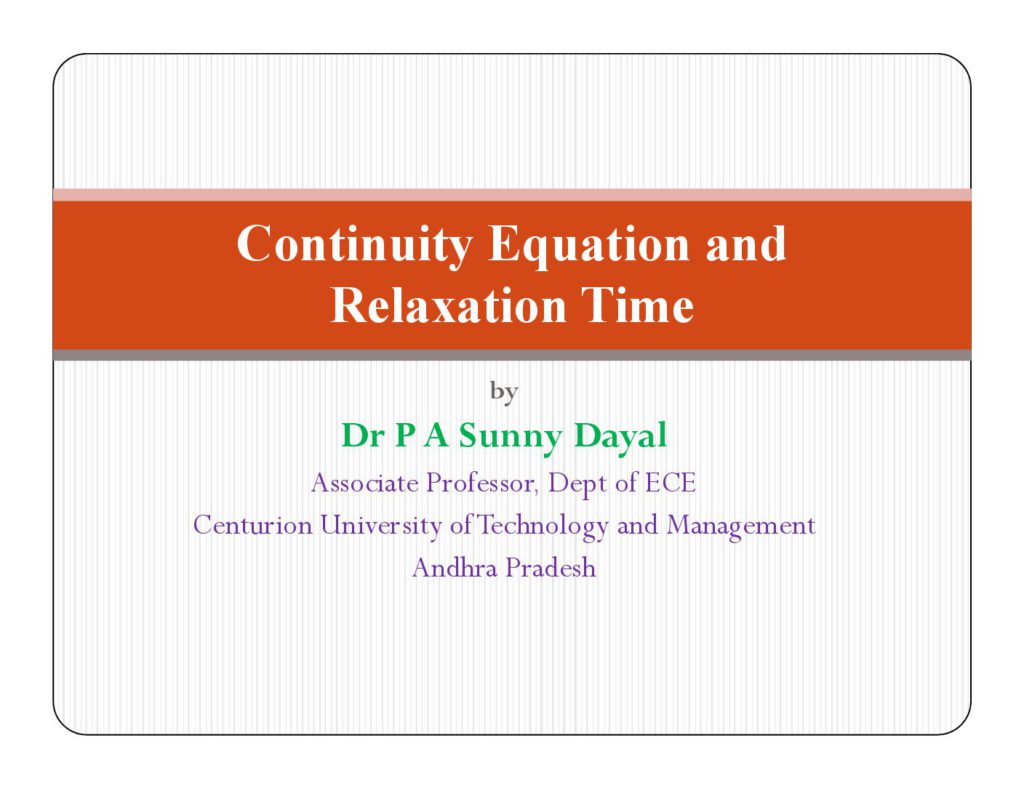 Continuity Equation and Relaxation Time

by

Dr P A Sunny Dayal

Associate Professor, Dept of ECE
Centurion University of Technology and Management
Andhra Pradesh